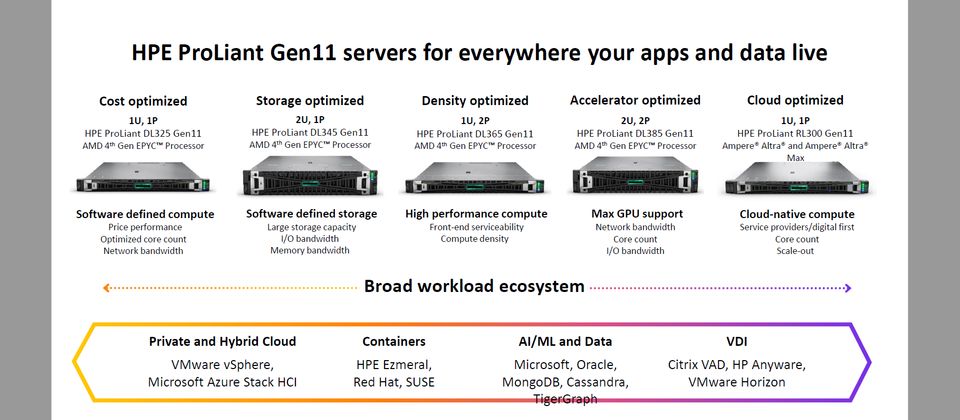 HPE ProLiant Gen11 servers for everywhere your apps and data live

Cost optimized
1U, 1P
HPE ProLiant DL325 Gen11
AMD 4th Gen EPYC™ Processor

Software defined compute
Price performance
Optimized core count
Network bandwidth

Storage optimized
2U, 1P
HPE ProLiant DL345 Gen11
AMD 4th Gen EPYC™ Processor

Software defined storage
Large storage capacity
I/O bandwidth
Memory bandwidth

Density optimized
1U, 2P
HPE ProLiant DL365 Gen11
AMD 4th Gen EPYC™ Processor

High performance compute
Front-end serviceability
Compute density

Accelerator optimized
2U, 2P
HPE ProLiant DL385 Gen11
AMD 4th Gen EPYC™ Processor

Max GPU support
Network bandwidth
Core count
I/O bandwidth

Cloud optimized
1U, 1P
HPE ProLiant RL300 Gen11
Ampere® Altra® and Ampere® Altra® Max

Cloud-native compute
Service providers/digital first
Core count
Scale-out

Broad workload ecosystem

Private and Hybrid Cloud
VMware vSphere, Microsoft Azure Stack HCI

Containers
HPE Ezmeral, Red Hat, SUSE

AI/ML and Data
Microsoft, Oracle, MongoDB, Cassandra, TigerGraph

VDI
Citrix VAD, HP Anyware, VMware Horizon